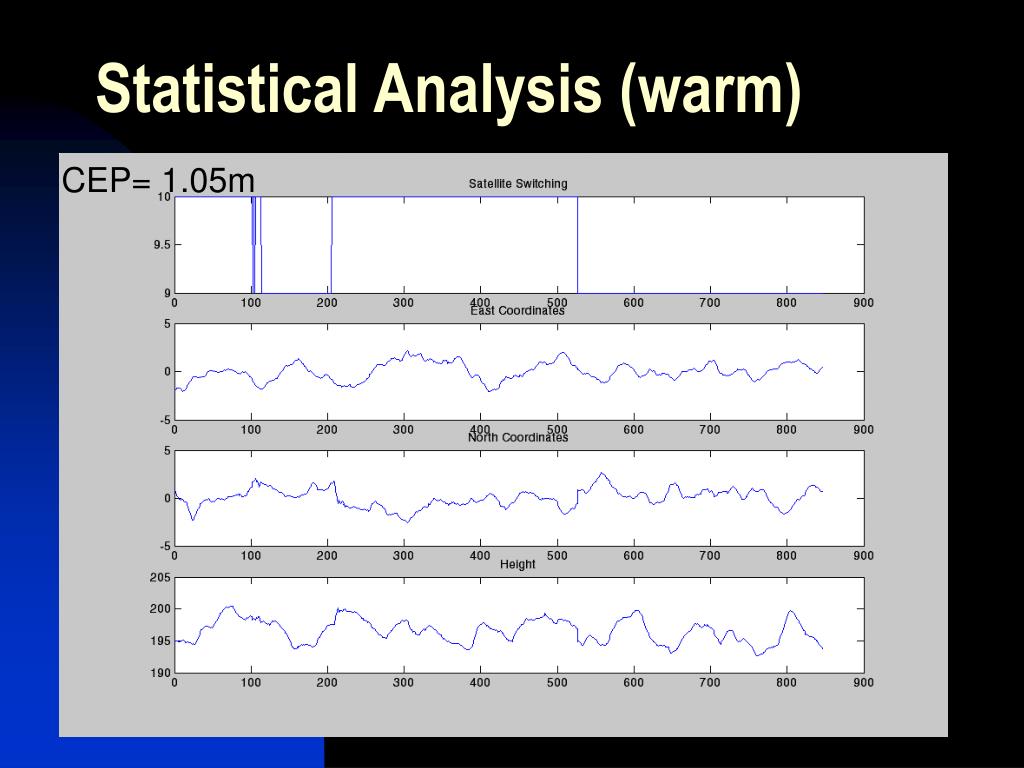 Statistical Analysis (warm)

CEP= 1.05m

Satellite Switching

10
9.5
9
0 100 200 300 400 500 600 700 800 900

East Coordinates

5
0
-5
0 100 200 300 400 500 600 700 800 900

North Coordinates

5
0
-5
0 100 200 300 400 500 600 700 800 900

Height

205
200
195
190
0 100 200 300 400 500 600 700 800 900